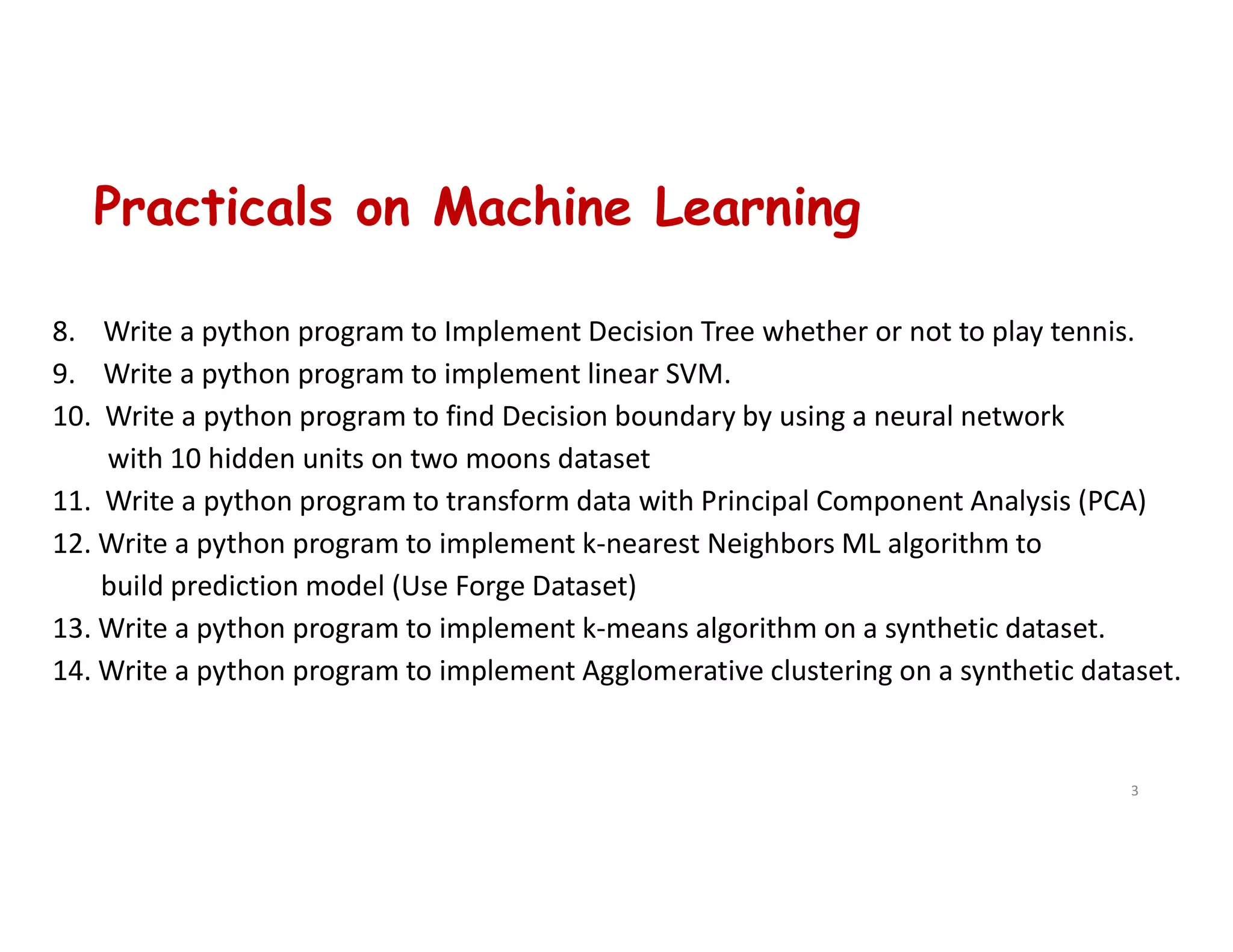 Practicals on Machine Learning

8. Write a python program to Implement Decision Tree whether or not to play tennis.
9. Write a python program to implement linear SVM.
10. Write a python program to find Decision boundary by using a neural network with 10 hidden units on two moons dataset
11. Write a python program to transform data with Principal Component Analysis (PCA)
12. Write a python program to implement k-nearest Neighbors ML algorithm to build prediction model (Use Forge Dataset)
13. Write a python program to implement k-means algorithm on a synthetic dataset.
14. Write a python program to implement Agglomerative clustering on a synthetic dataset.

3